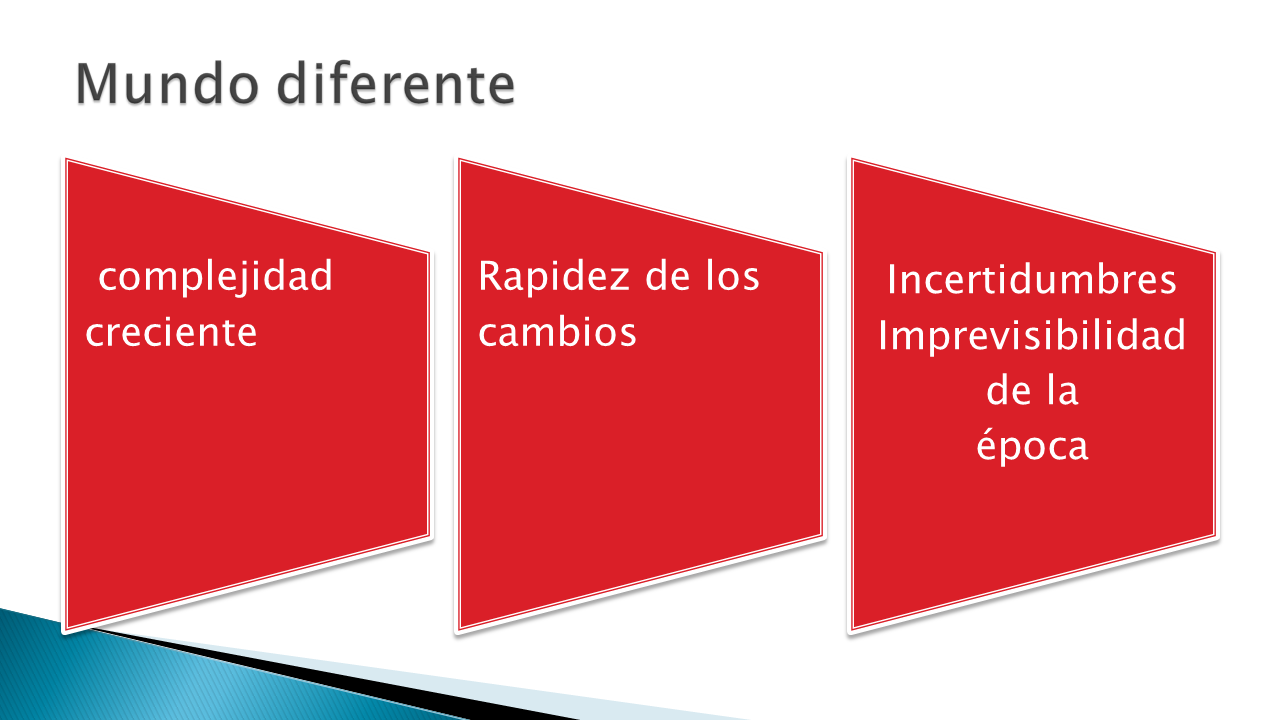 Mundo diferente

complejidad creciente

Rapidez de los cambios

Incertidumbres
Imprevisibilidad de la época